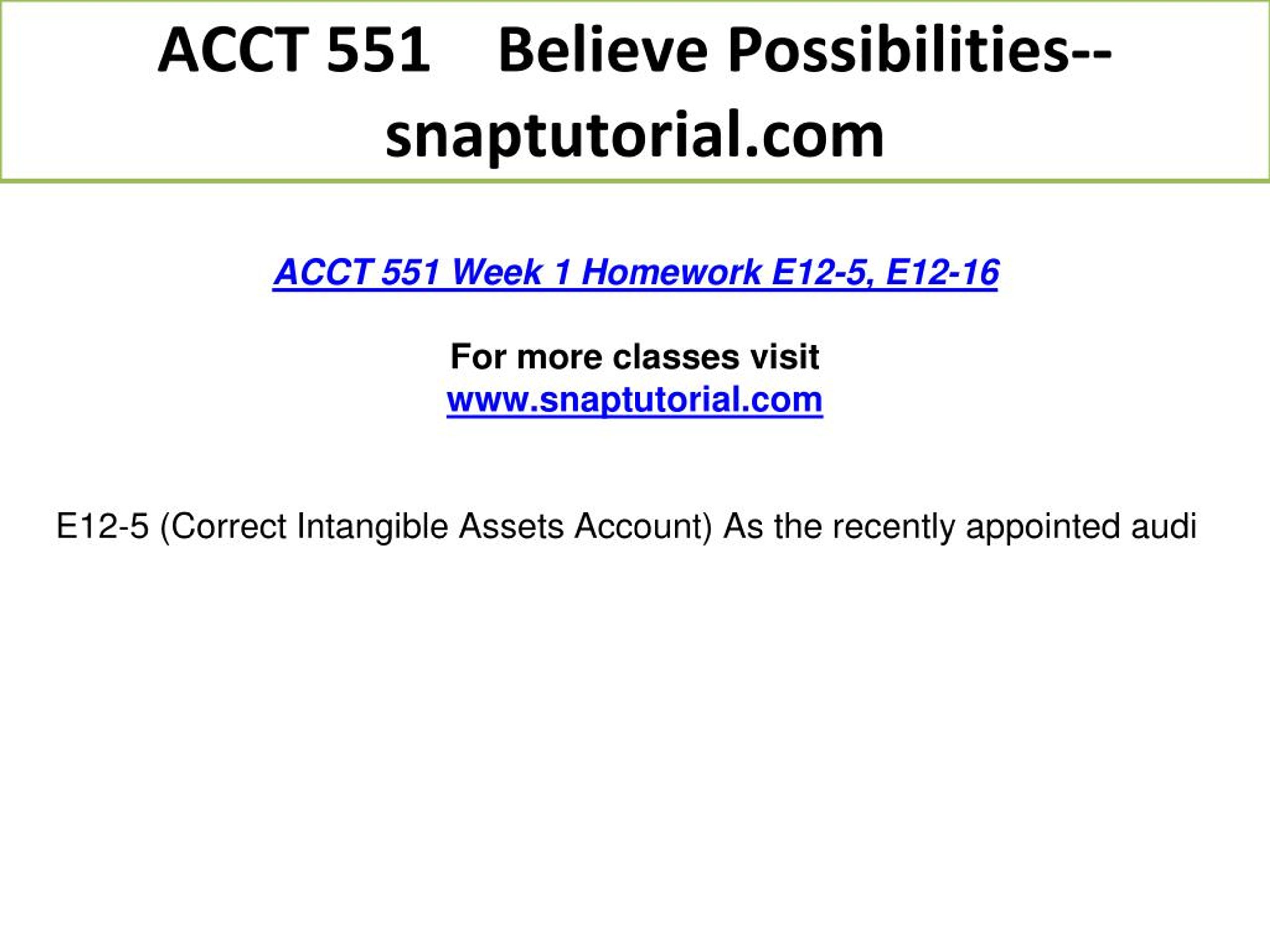 ACCT 551 Believe Possibilities--snaptutorial.com

ACCT 551 Week 1 Homework E12-5, E12-16

For more classes visit
www.snaptutorial.com

E12-5 (Correct Intangible Assets Account) As the recently appointed audi